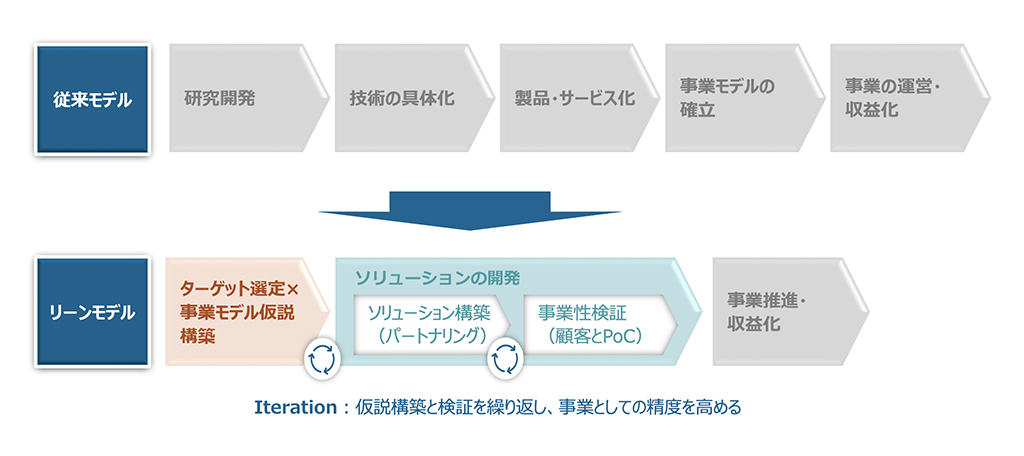 従来モデル

研究開発

技術の具体化

製品・サービス化

事業モデルの確立

事業の運営・収益化

リーンモデル

ターゲット選定×事業モデル仮説構築

ソリューションの開発

ソリューション構築（パートナリング）

事業性検証（顧客とPoC）

事業推進・収益化

Iteration：仮説構築と検証を繰り返し、事業としての精度を高める